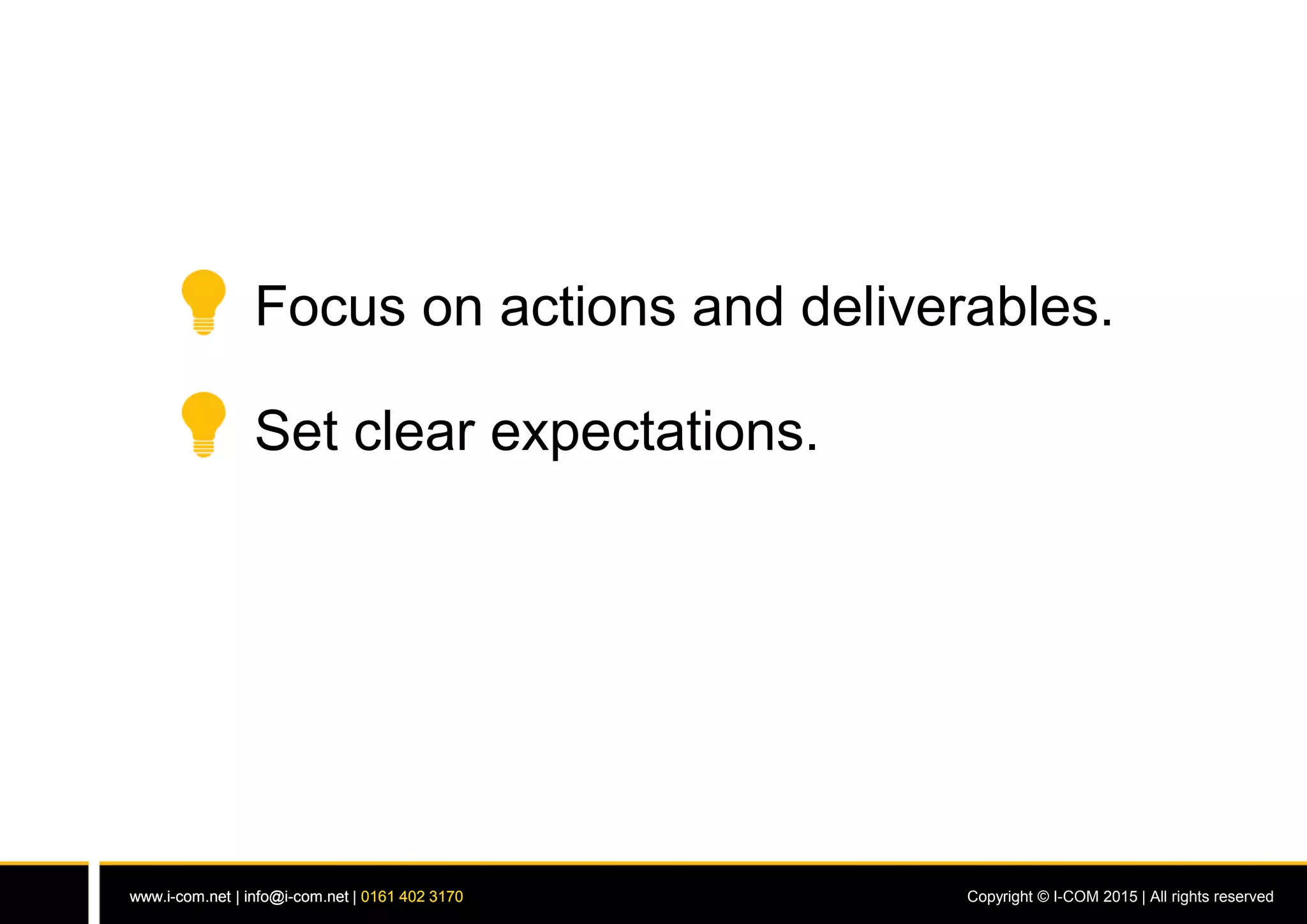 Focus on actions and deliverables.

Set clear expectations.

www.i-com.net | info@i-com.net | 0161 402 3170

Copyright © I-COM 2015 | All rights reserved